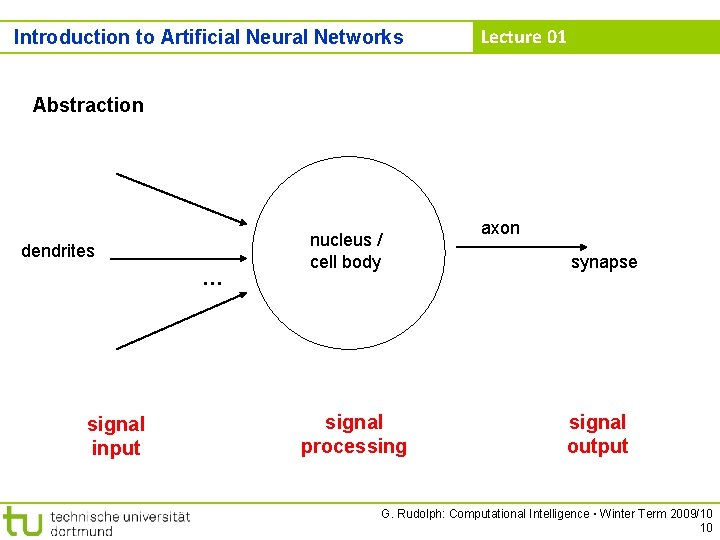 Introduction to Artificial Neural Networks

Lecture 01

Abstraction

dendrites

...

nucleus / cell body

axon

synapse

signal input

signal processing

signal output

tu technische universität dortmund

G. Rudolph: Computational Intelligence ▪ Winter Term 2009/10

10